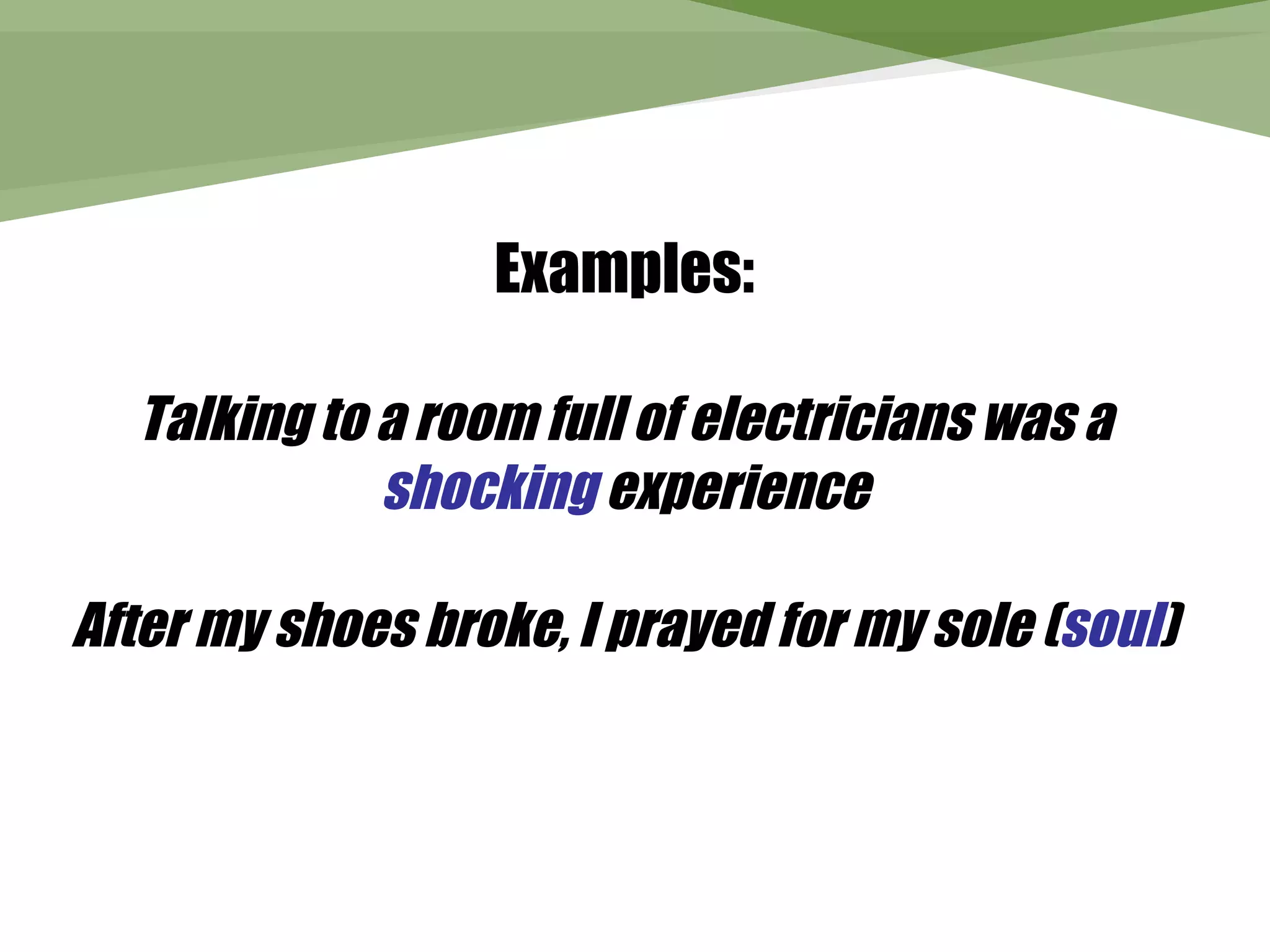 Examples:

Talking to a room full of electricians was a shocking experience

After my shoes broke, I prayed for my sole (soul)